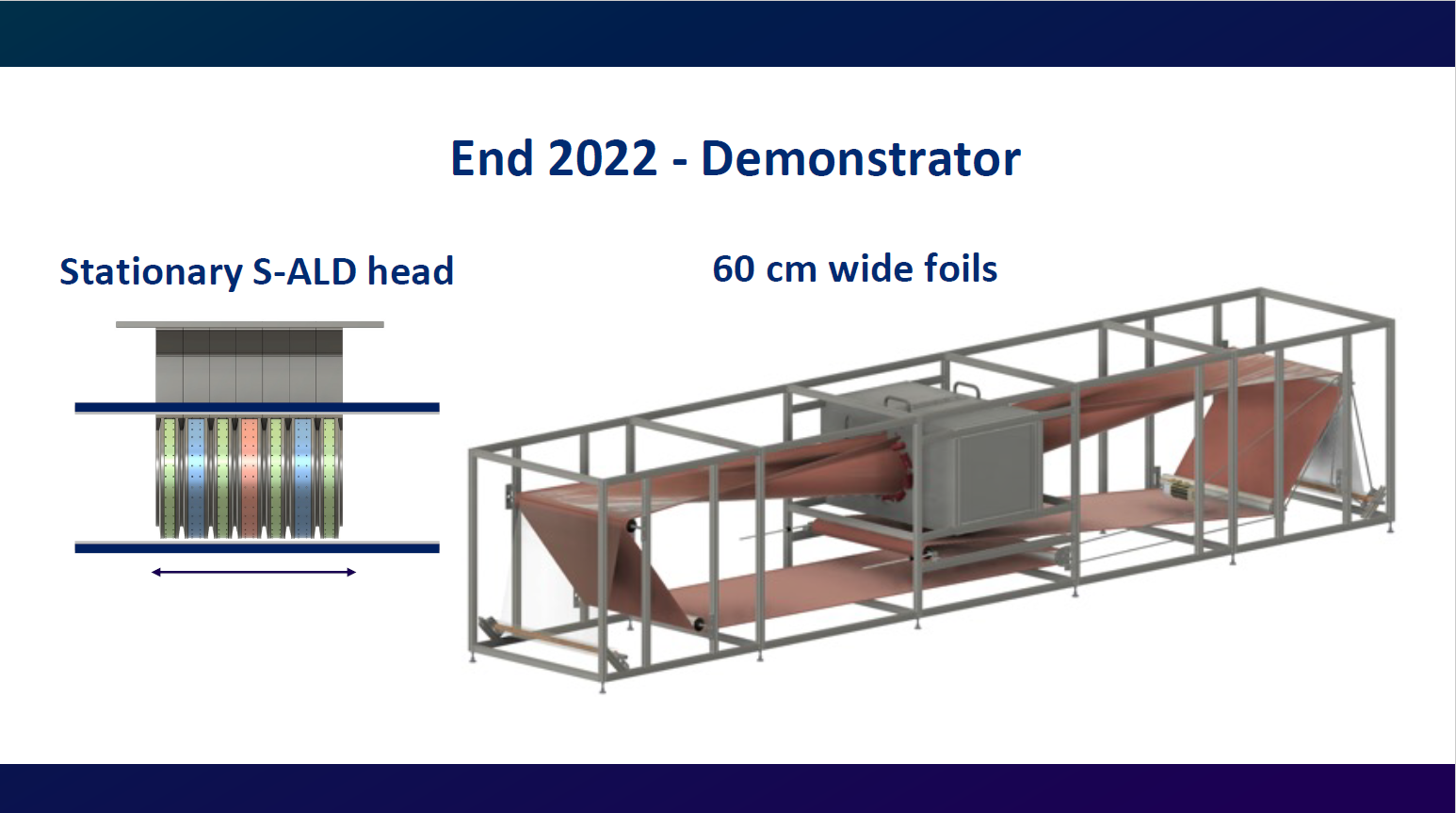 End 2022 - Demonstrator

Stationary S-ALD head

60 cm wide foils